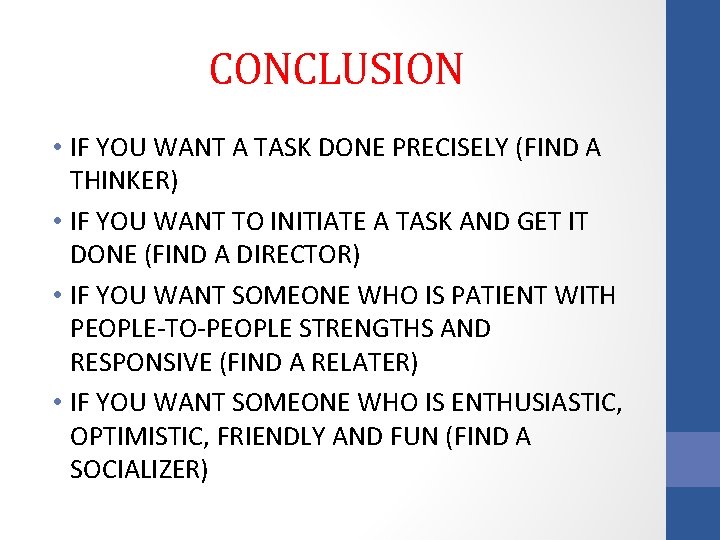 CONCLUSION

• IF YOU WANT A TASK DONE PRECISELY (FIND A THINKER)
• IF YOU WANT TO INITIATE A TASK AND GET IT DONE (FIND A DIRECTOR)
• IF YOU WANT SOMEONE WHO IS PATIENT WITH PEOPLE-TO-PEOPLE STRENGTHS AND RESPONSIVE (FIND A RELATER)
• IF YOU WANT SOMEONE WHO IS ENTHUSIASTIC, OPTIMISTIC, FRIENDLY AND FUN (FIND A SOCIALIZER)